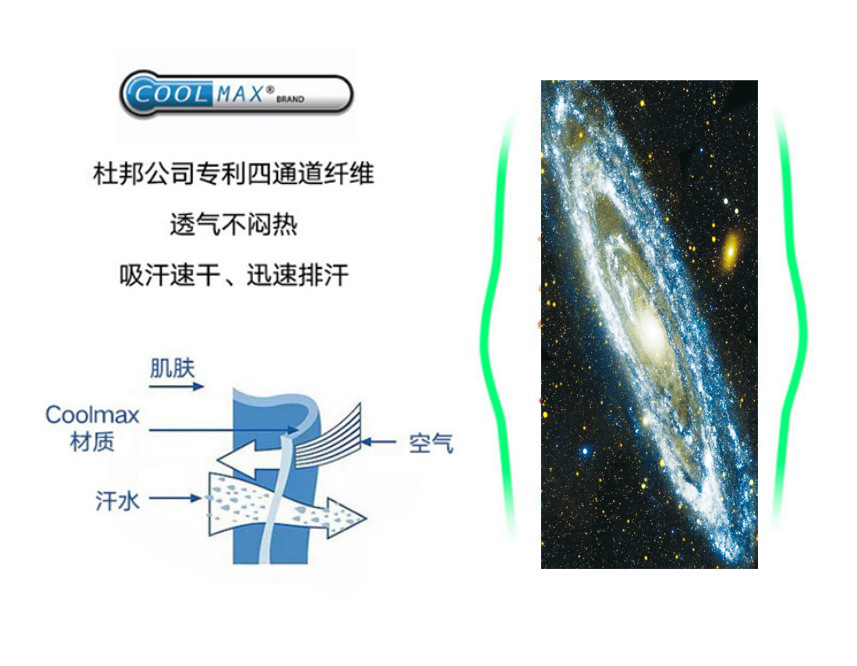 COOLMAX® BRAND

杜邦公司专利四通道纤维

透气不闷热

吸汗速干、迅速排汗

肌肤

Coolmax 材质

空气

汗水